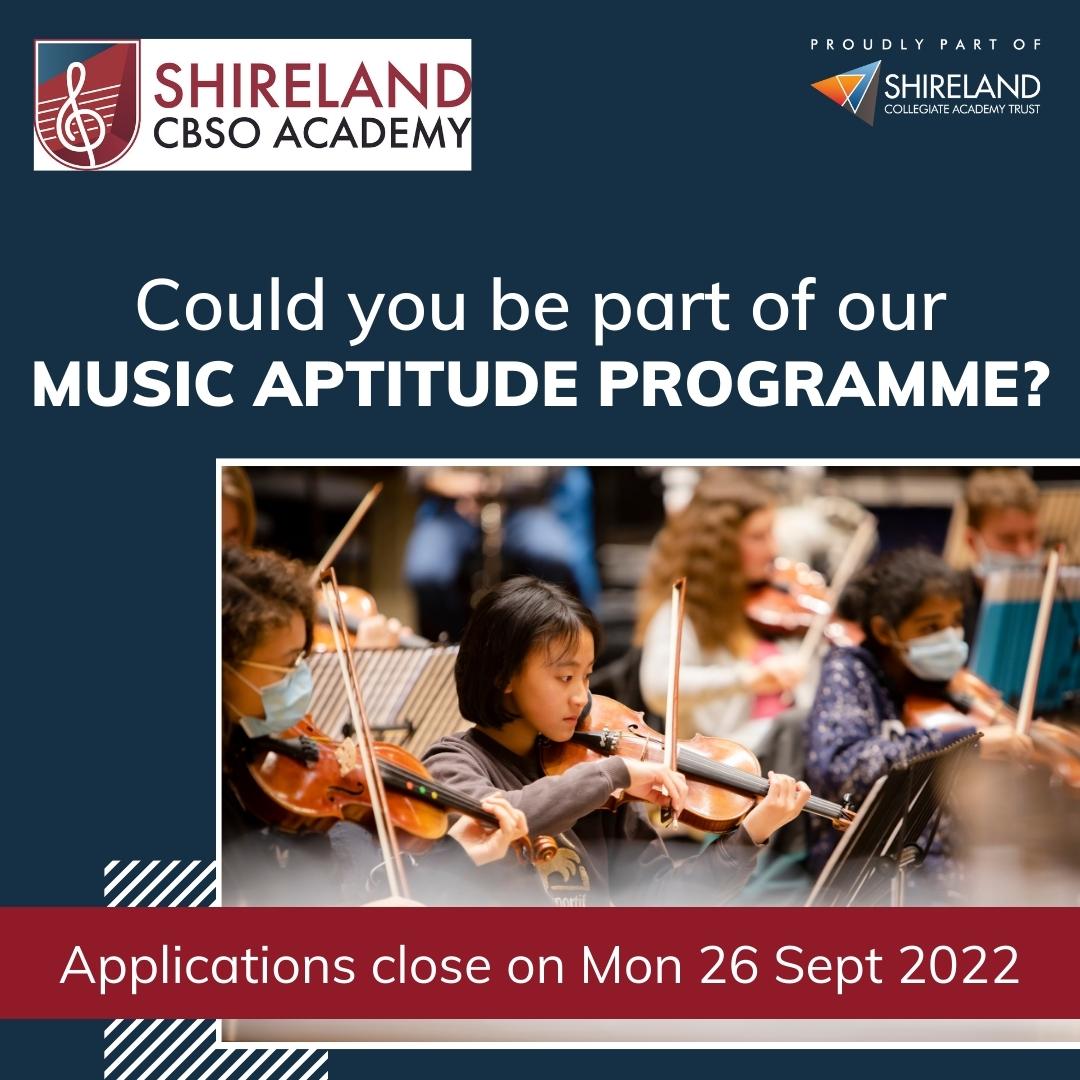 SHIRELAND CBSO ACADEMY

PROUDLY PART OF
SHIRELAND
COLLEGIATE ACADEMY TRUST

Could you be part of our
MUSIC APTITUDE PROGRAMME?

Applications close on Mon 26 Sept 2022